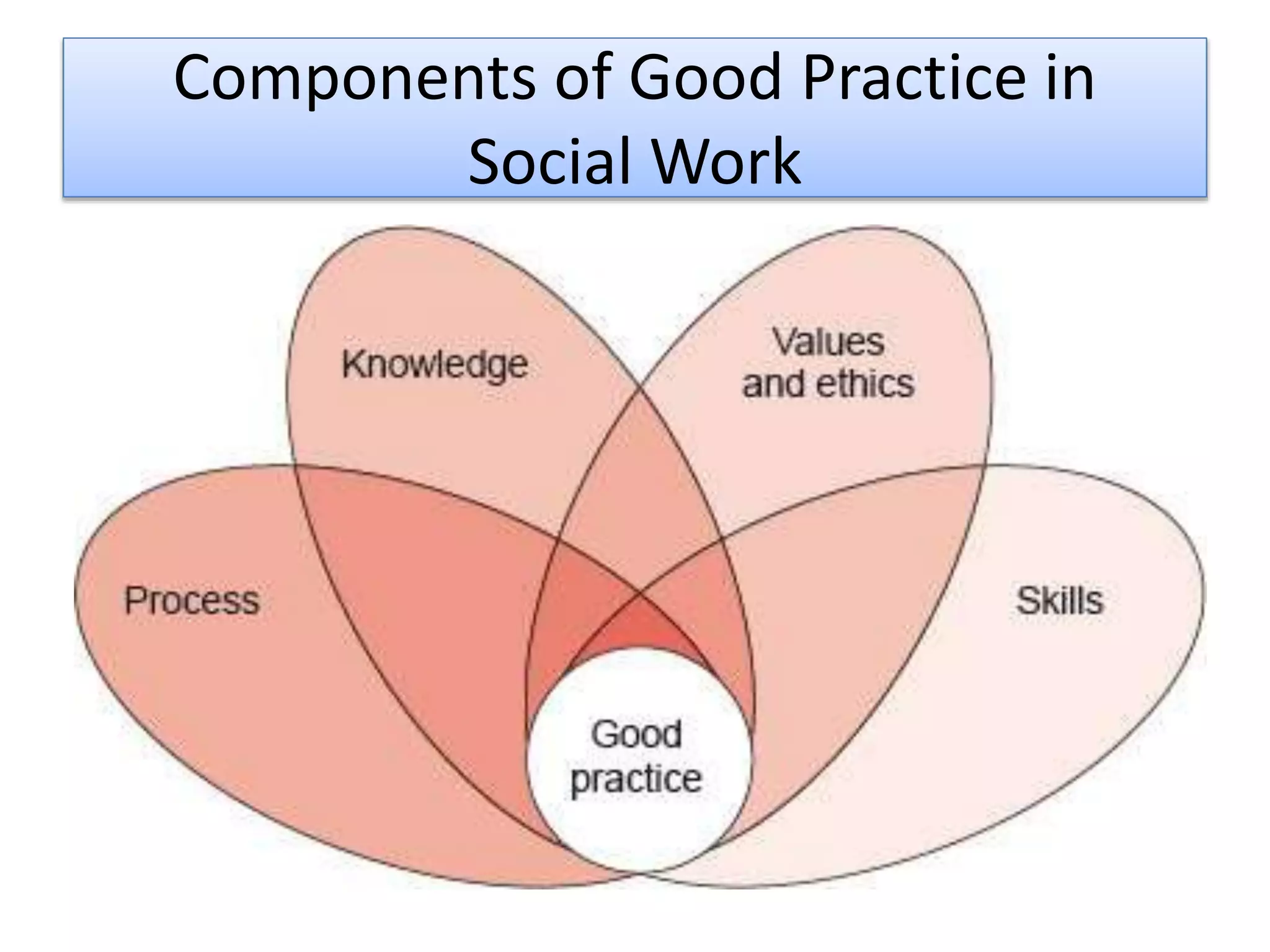 Components of Good Practice in Social Work

Knowledge

Values and ethics

Process

Skills

Good practice